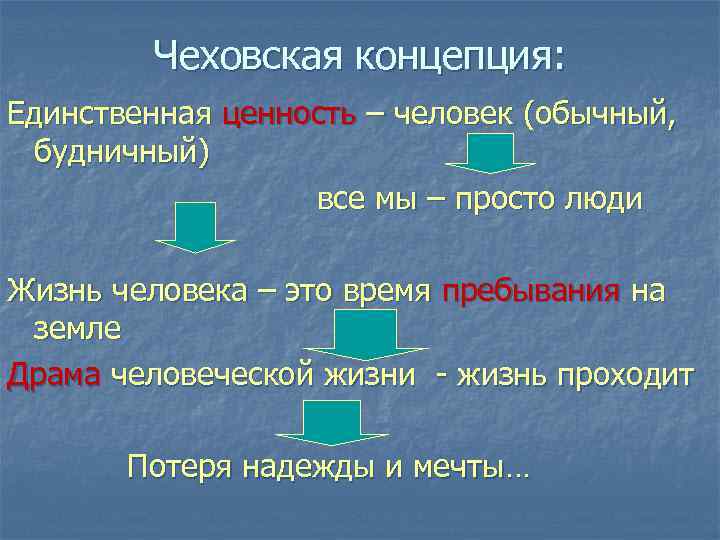 Чеховская концепция:

Единственная ценность – человек (обычный, будничный)

все мы – просто люди

Жизнь человека – это время пребывания на земле

Драма человеческой жизни - жизнь проходит

Потеря надежды и мечты…